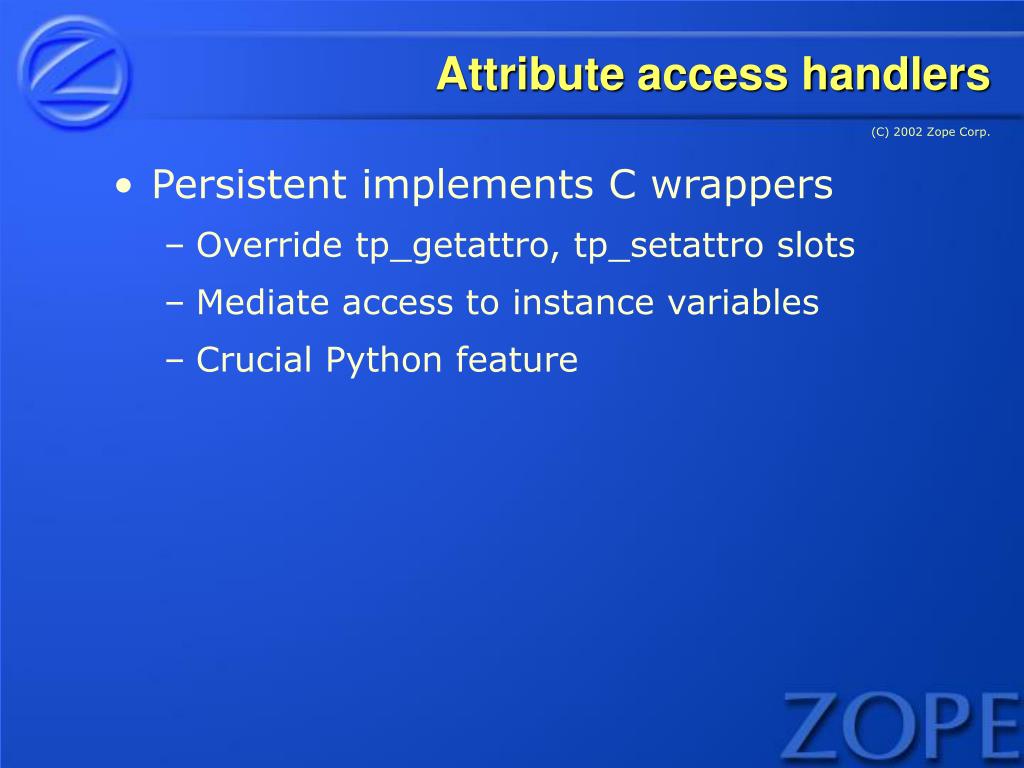 Attribute access handlers

(C) 2002 Zope Corp.

• Persistent implements C wrappers
– Override tp_getattro, tp_setattro slots
– Mediate access to instance variables
– Crucial Python feature

ZOPE